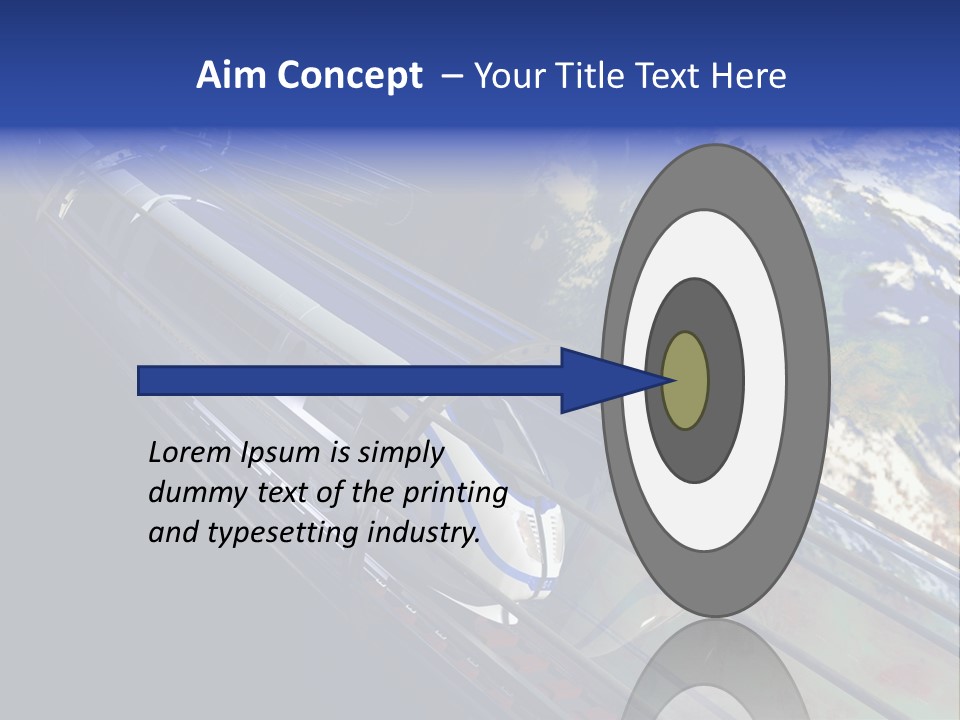 Aim Concept – Your Title Text Here

Lorem Ipsum is simply dummy text of the printing and typesetting industry.